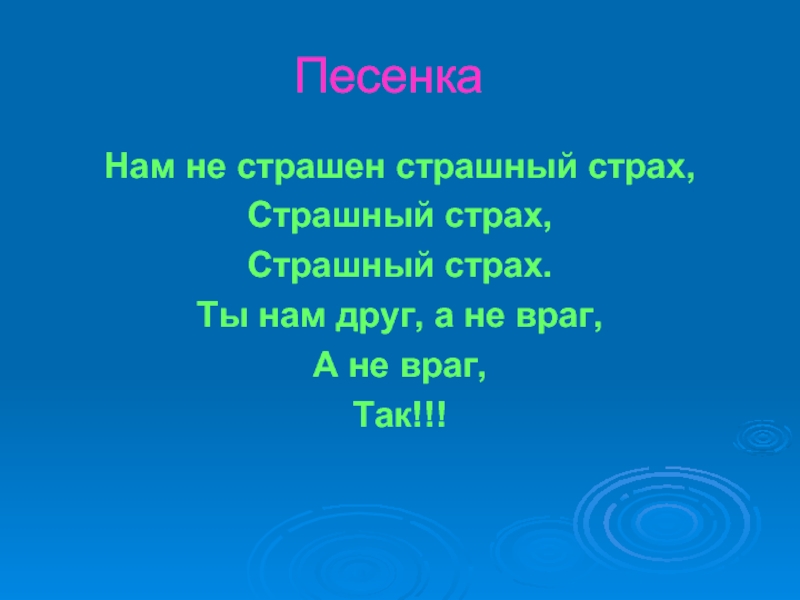 Песенка

Нам не страшен страшный страх,
Страшный страх,
Страшный страх.
Ты нам друг, а не враг,
А не враг,
Так!!!